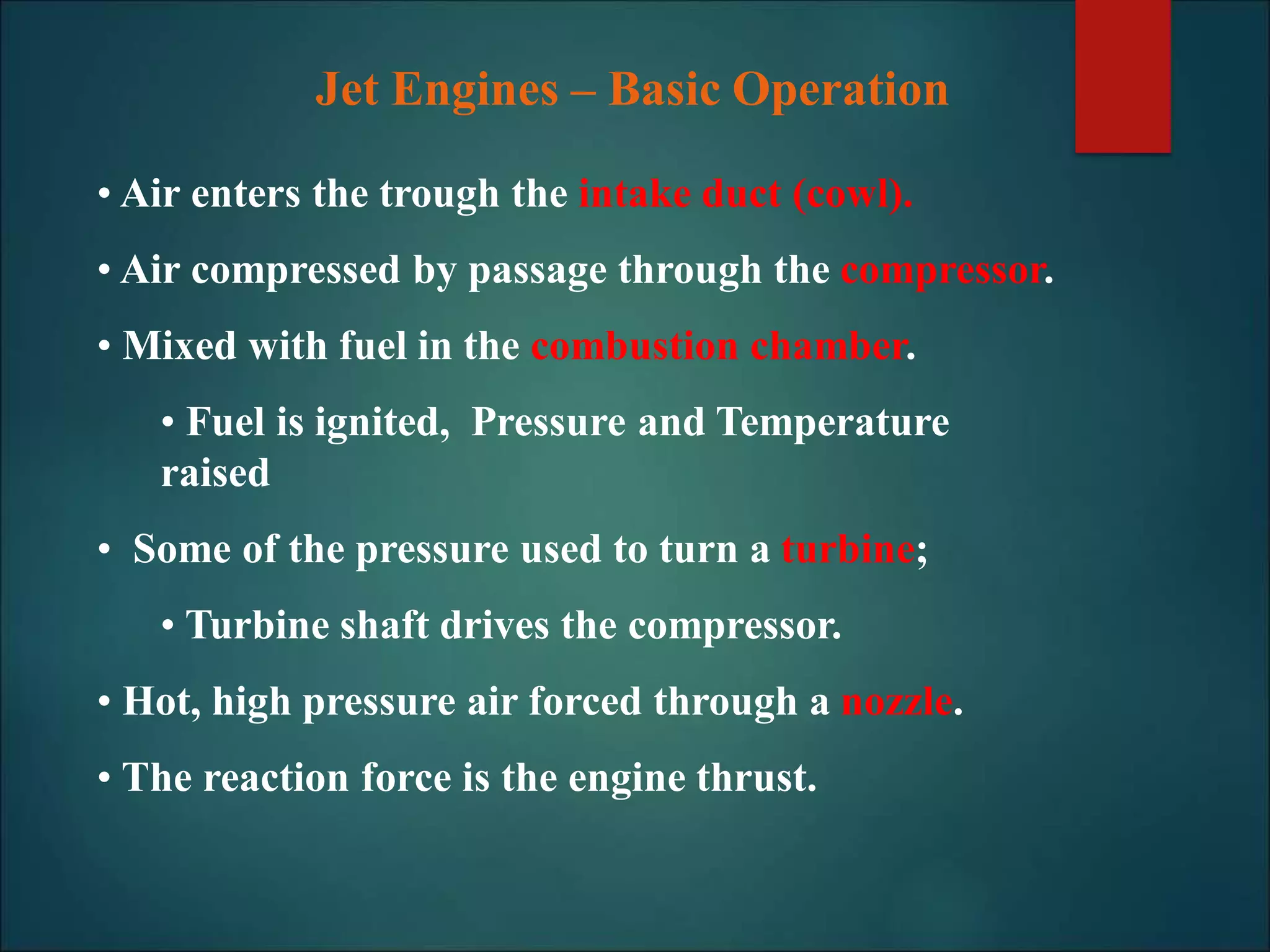 Jet Engines – Basic Operation

• Air enters the trough the intake duct (cowl).

• Air compressed by passage through the compressor.

• Mixed with fuel in the combustion chamber.

• Fuel is ignited, Pressure and Temperature raised

• Some of the pressure used to turn a turbine;

• Turbine shaft drives the compressor.

• Hot, high pressure air forced through a nozzle.

• The reaction force is the engine thrust.